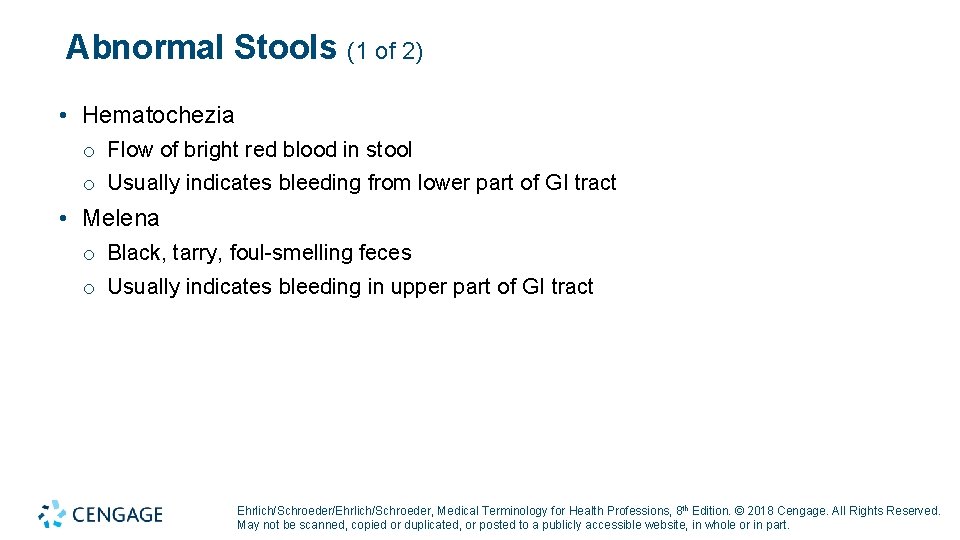 Abnormal Stools (1 of 2)

• Hematochezia
 o Flow of bright red blood in stool
 o Usually indicates bleeding from lower part of GI tract
• Melena
 o Black, tarry, foul-smelling feces
 o Usually indicates bleeding in upper part of GI tract

CENGAGE

Ehrlich/Schroeder/Ehrlich/Schroeder, Medical Terminology for Health Professions, 8th Edition. © 2018 Cengage. All Rights Reserved. May not be scanned, copied or duplicated, or posted to a publicly accessible website, in whole or in part.